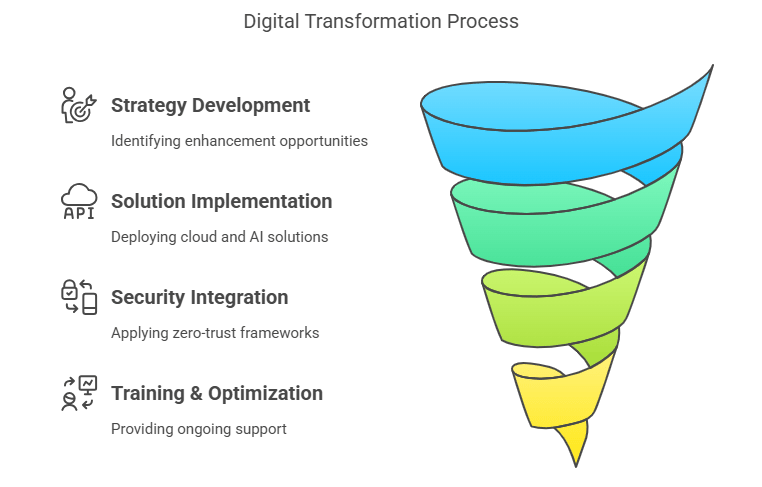 Digital Transformation Process

Strategy Development

Identifying enhancement opportunities

API

Solution Implementation

Deploying cloud and AI solutions

Security Integration

Applying zero-trust frameworks

Training & Optimization

Providing ongoing support